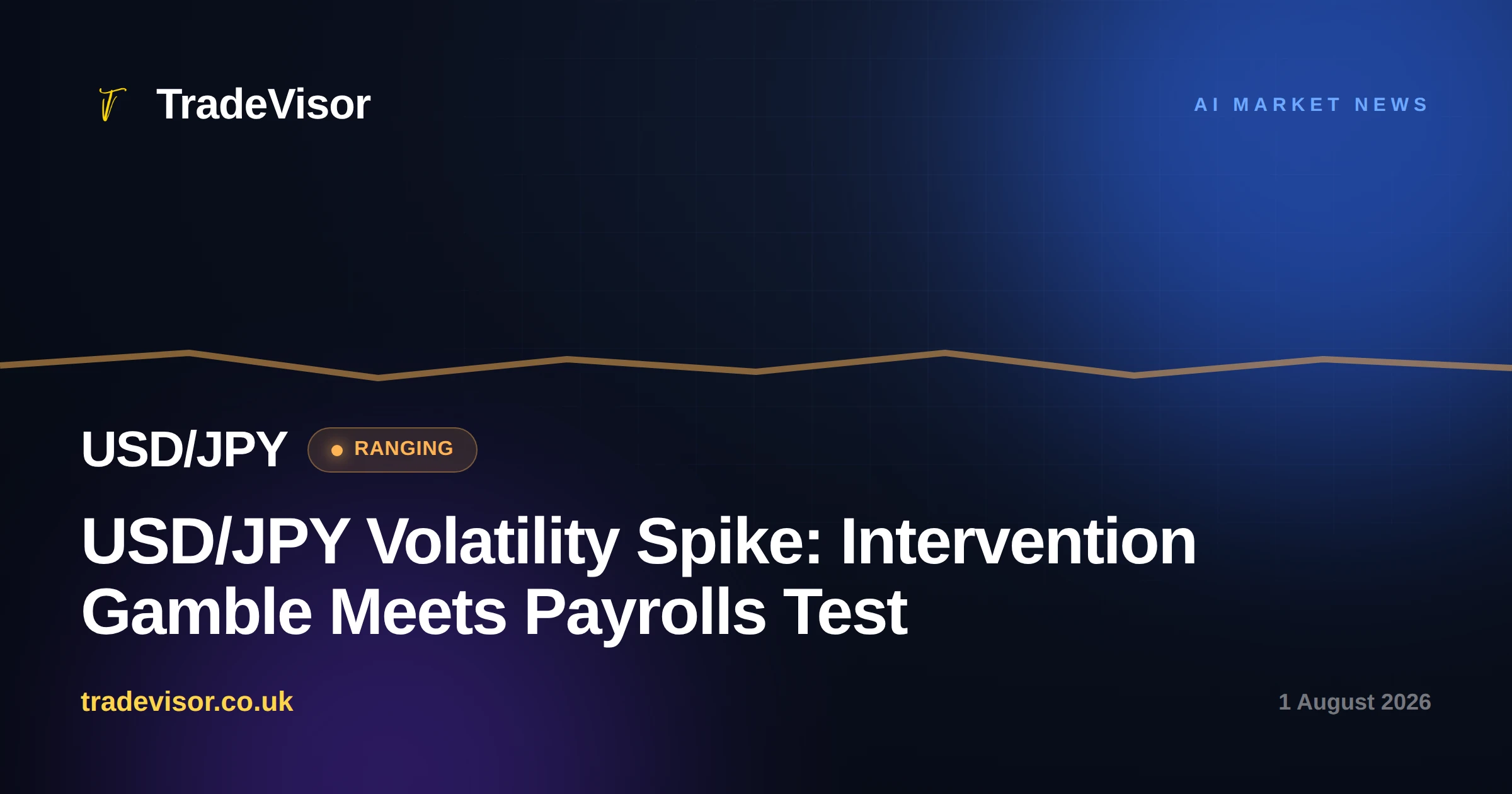 TradeVisor

AI MARKET NEWS

USD/JPY RANGING

USD/JPY Volatility Spike: Intervention Gamble Meets Payrolls Test

tradevisor.co.uk

1 August 2026